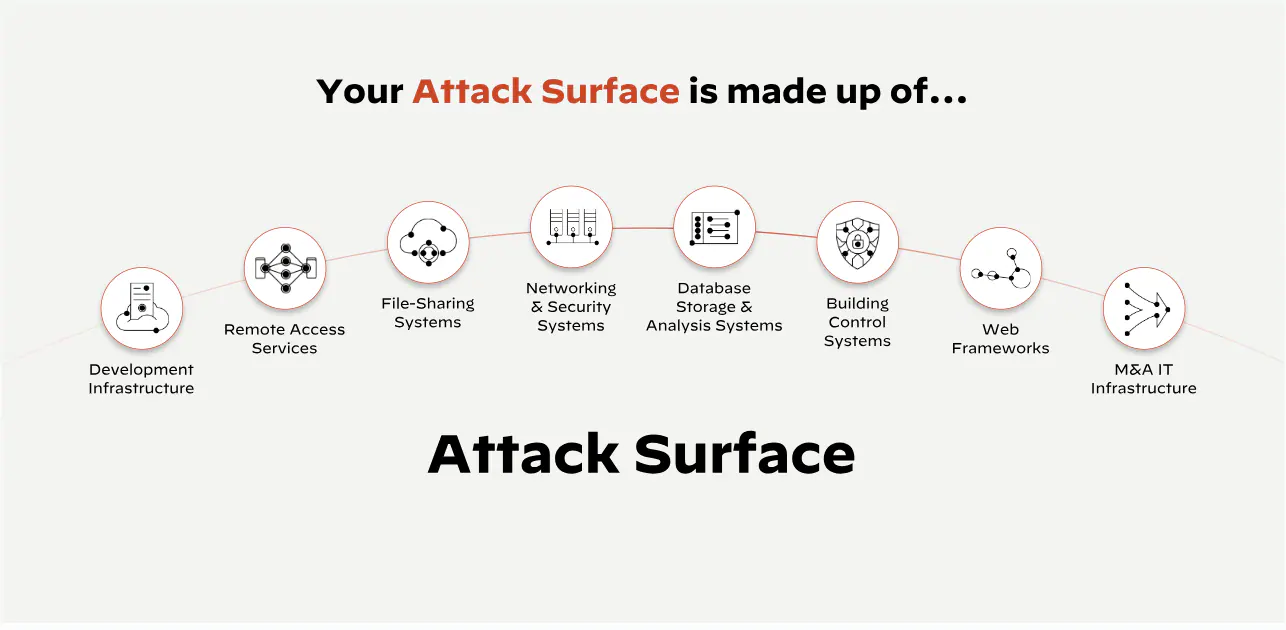 Your Attack Surface is made up of...

Development Infrastructure

Remote Access Services

File-Sharing Systems

Networking & Security Systems

Database Storage & Analysis Systems

Building Control Systems

Web Frameworks

M&A IT Infrastructure

Attack Surface